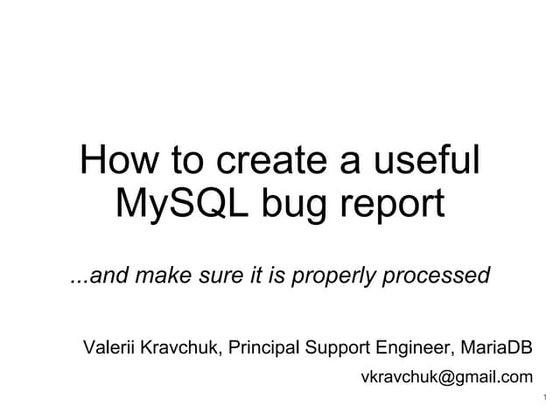 How to create a useful MySQL bug report

...and make sure it is properly processed

Valerii Kravchuk, Principal Support Engineer, MariaDB

vkravchuk@gmail.com

1